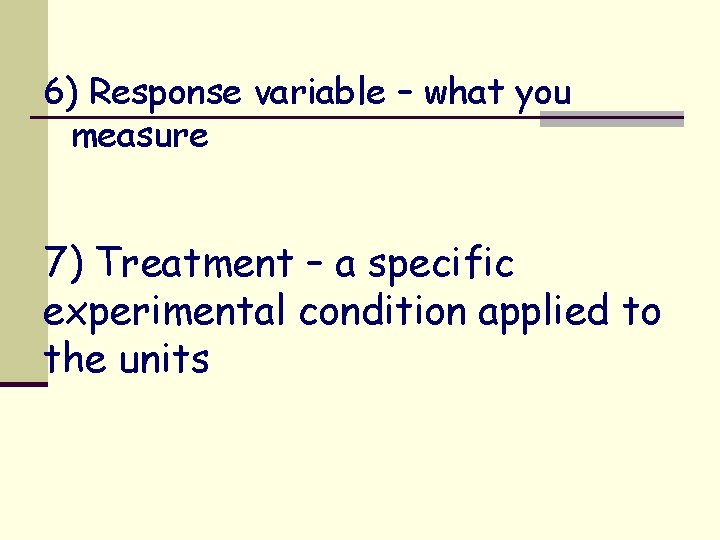 6) Response variable – what you measure

7) Treatment – a specific experimental condition applied to the units